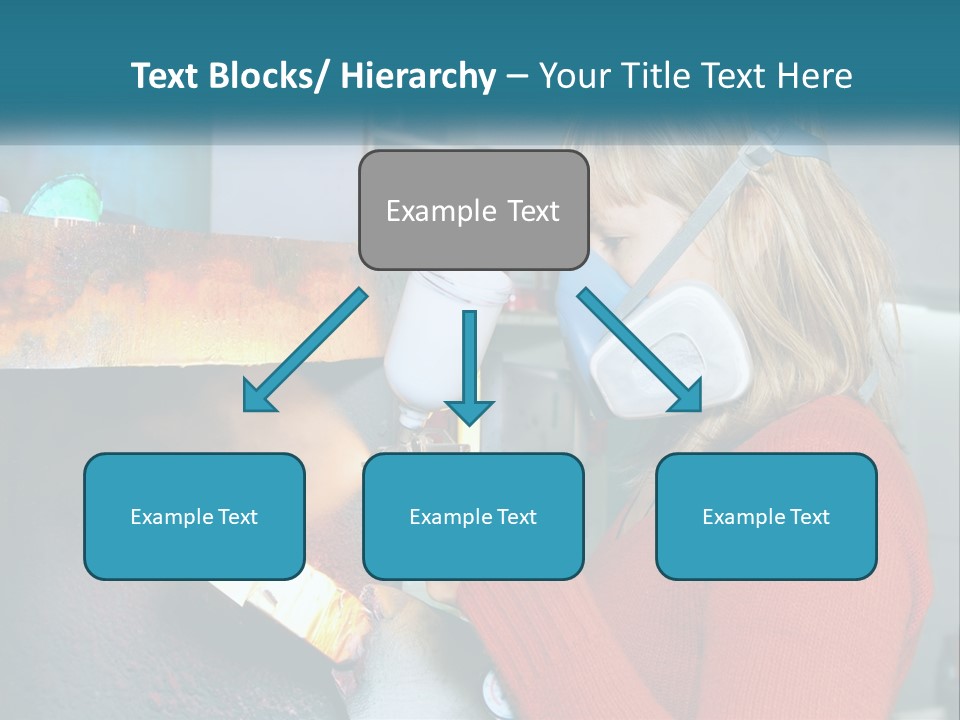 Text Blocks/ Hierarchy – Your Title Text Here

Example Text

Example Text

Example Text

Example Text